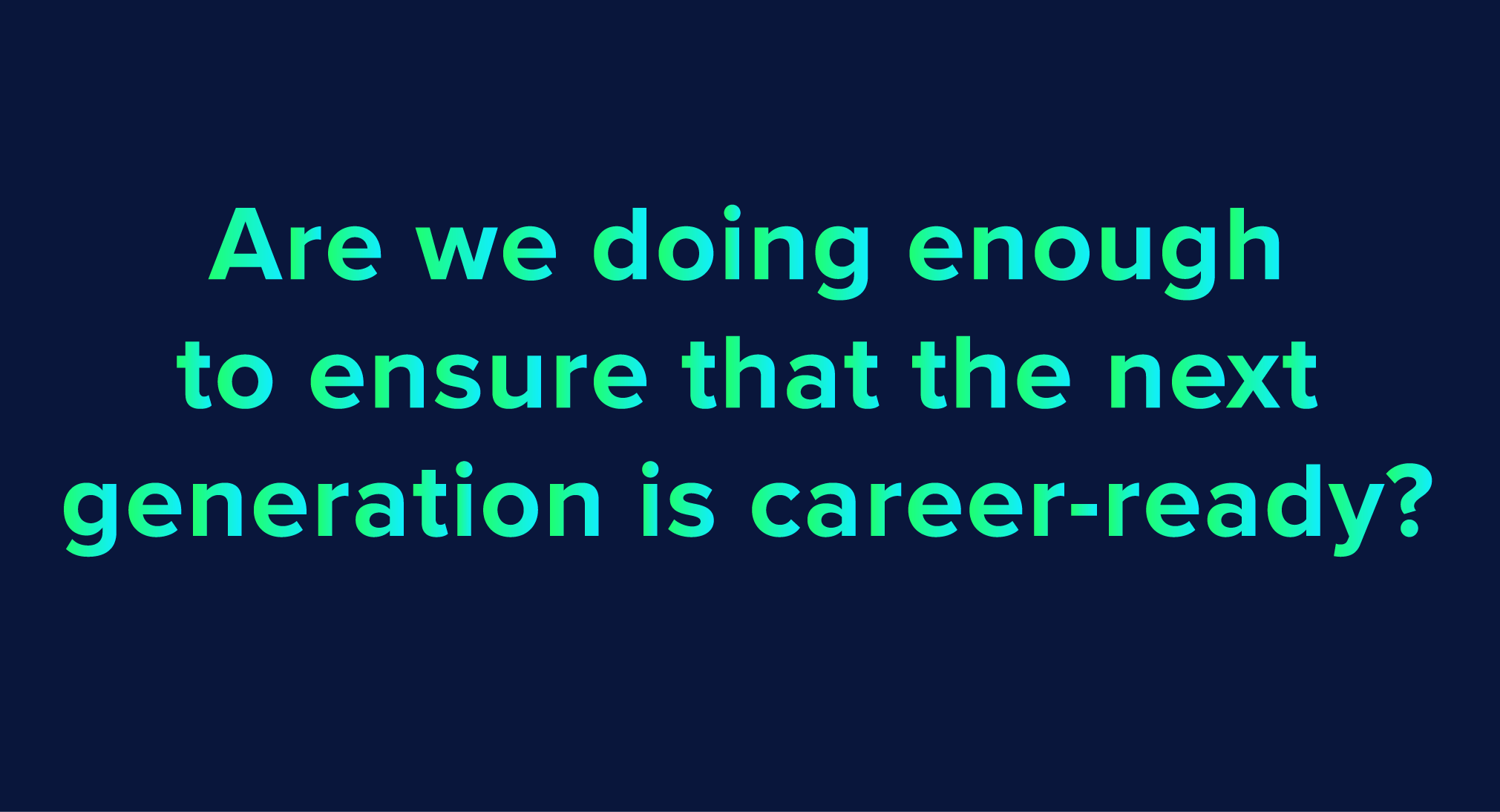 Are we doing enough to ensure that the next generation is career-ready?